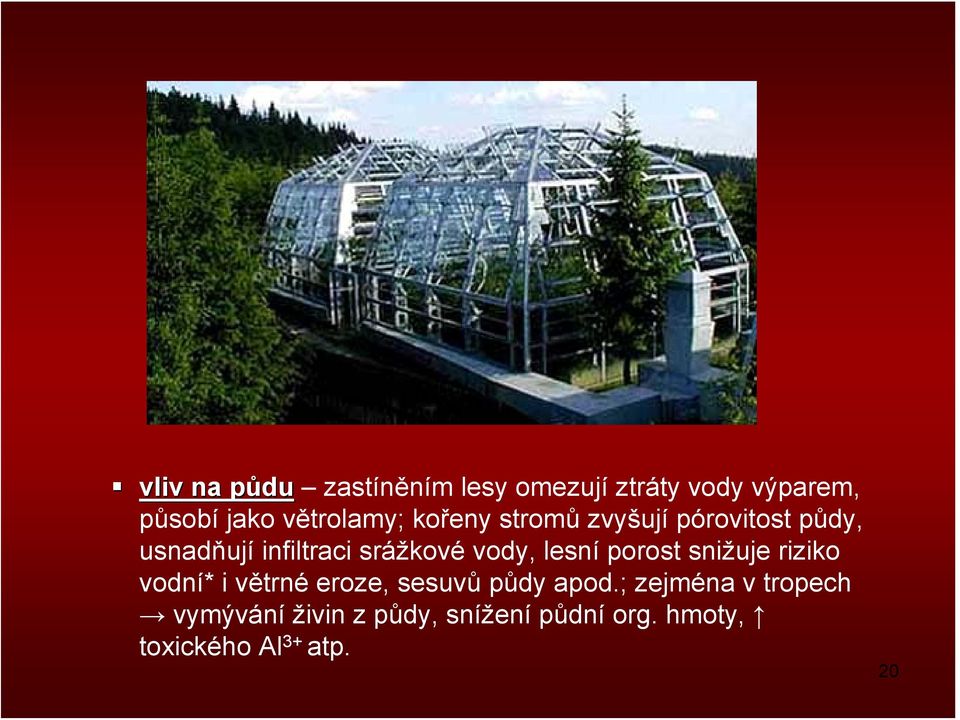 ▪ vliv na půdu – zastíněním lesy omezují ztráty vody výparem, působí jako větrolamy; kořeny stromů zvyšují pórovitost půdy, usnadňují infiltraci srážkové vody, lesní porost snižuje riziko vodní* i větrné eroze, sesuvů půdy apod.; zejména v tropech → vymývání živin z půdy, snížení půdní org. hmoty, ↑ toxického $Al^{3+}$ atp.

20